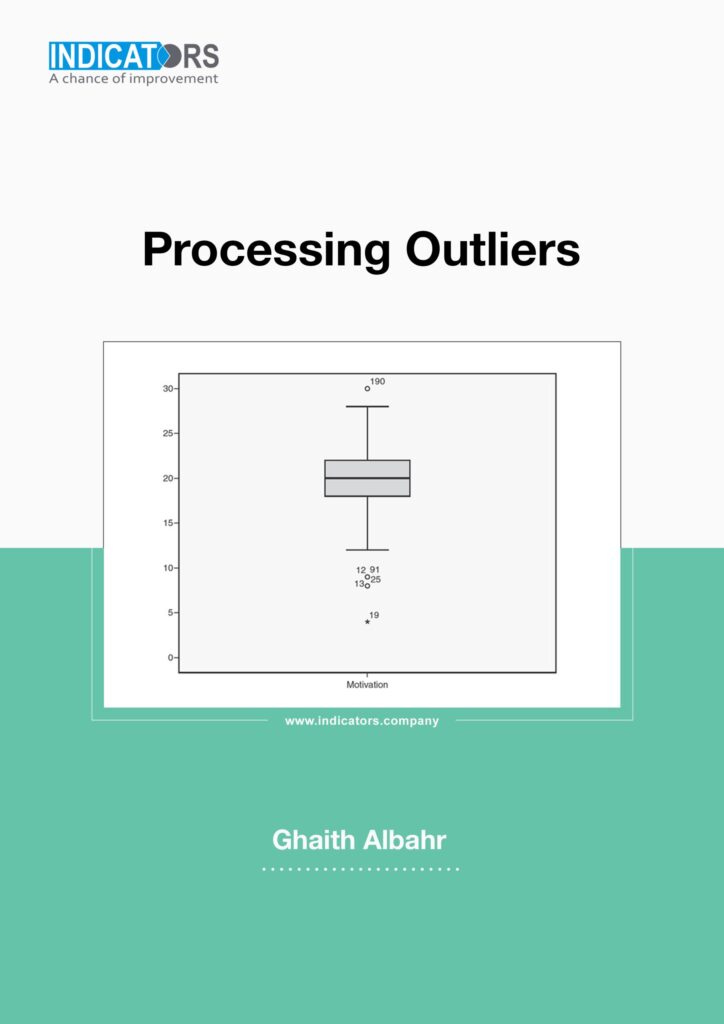 INDICATORS
A chance of improvement

Processing Outliers

30
25
20
15
10
5
0
190
12 91
13 25
19
Motivation

www.indicators.company

Ghaith Albahr